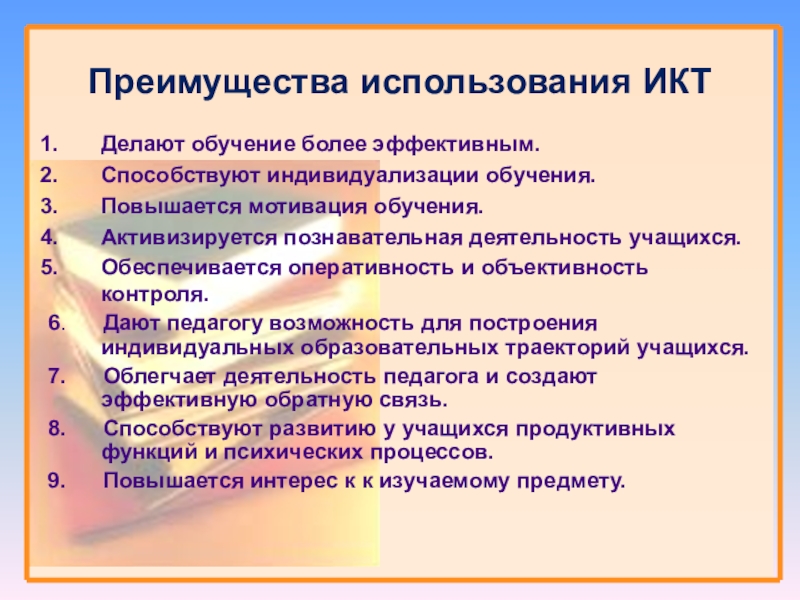 Преимущества использования ИКТ

1. Делают обучение более эффективным.
2. Способствуют индивидуализации обучения.
3. Повышается мотивация обучения.
4. Активизируется познавательная деятельность учащихся.
5. Обеспечивается оперативность и объективность контроля.
6. Дают педагогу возможность для построения индивидуальных образовательных траекторий учащихся.
7. Облегчает деятельность педагога и создают эффективную обратную связь.
8. Способствуют развитию у учащихся продуктивных функций и психических процессов.
9. Повышается интерес к к изучаемому предмету.